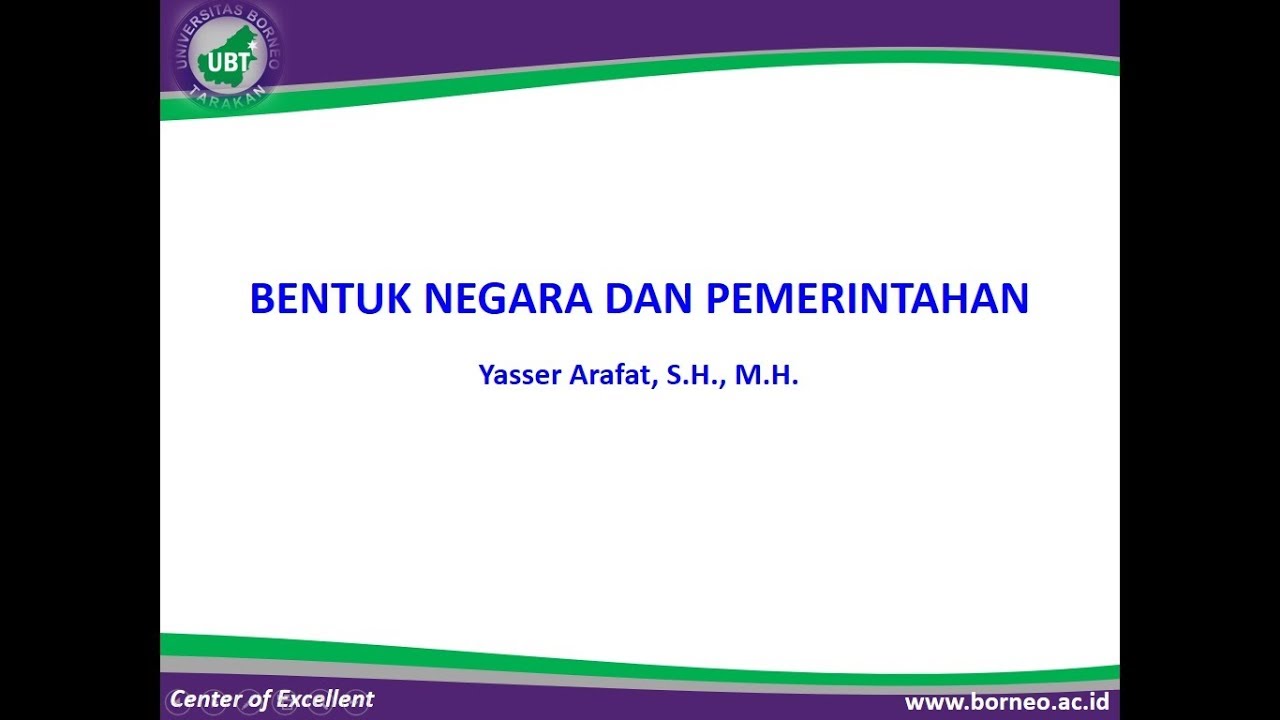 UNIVERSITAS BORNEO
UBT
TARAKAN

BENTUK NEGARA DAN PEMERINTAHAN

Yasser Arafat, S.H., M.H.

Center of Excellent

www.borneo.ac.id